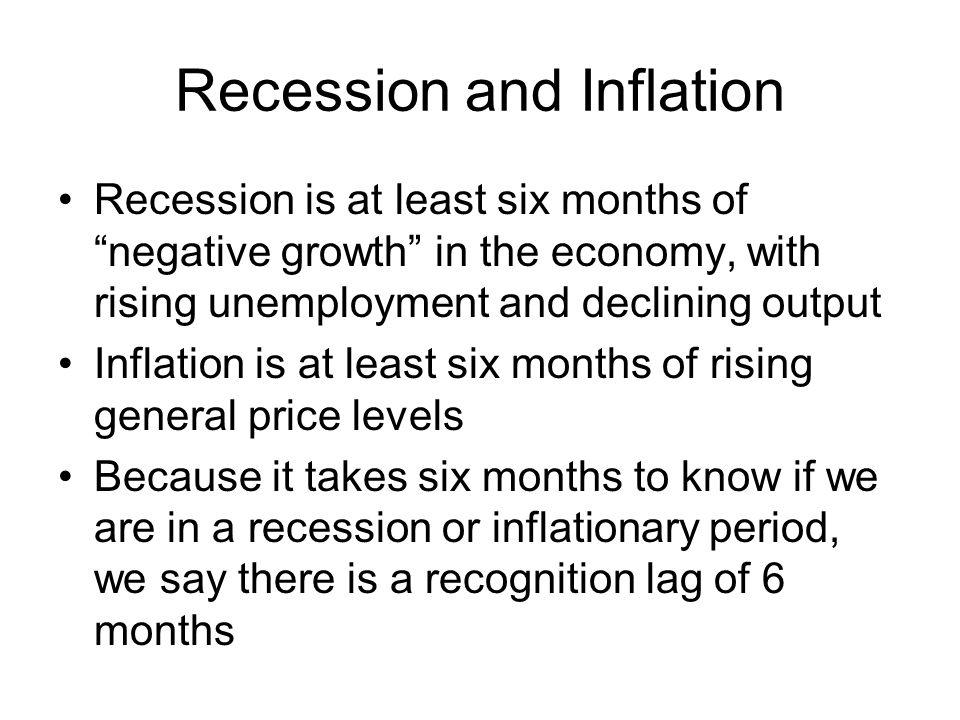 Recession and Inflation

• Recession is at least six months of “negative growth” in the economy, with rising unemployment and declining output
• Inflation is at least six months of rising general price levels
• Because it takes six months to know if we are in a recession or inflationary period, we say there is a recognition lag of 6 months